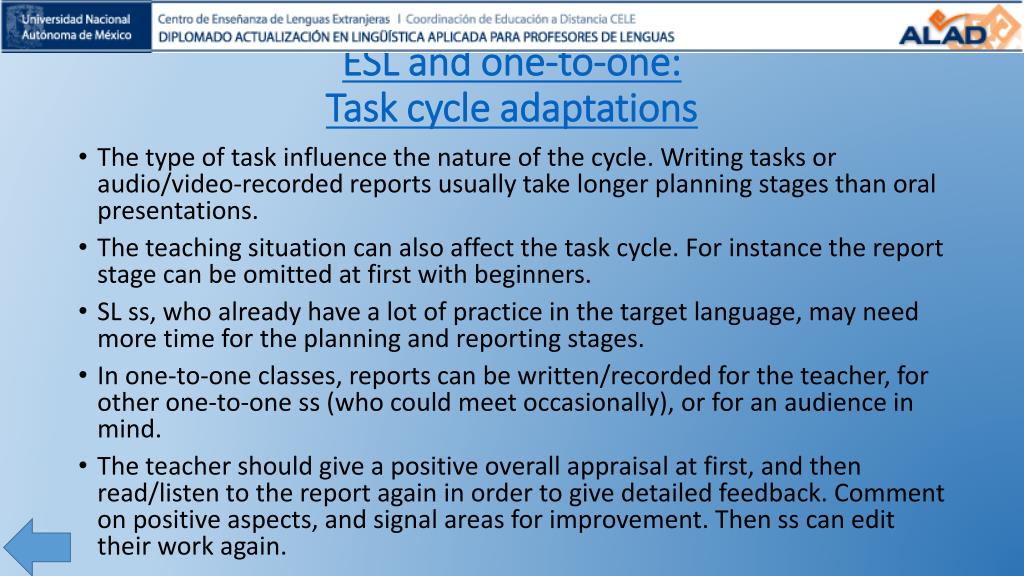 Universidad Nacional Autónoma de México
Centro de Enseñanza de Lenguas Extranjeras | Coordinación de Educación a Distancia CELE
DIPLOMADO ACTUALIZACIÓN EN LINGÜÍSTICA APLICADA PARA PROFESORES DE LENGUAS
ALAD

ESL and one-to-one:
Task cycle adaptations

• The type of task influence the nature of the cycle. Writing tasks or audio/video-recorded reports usually take longer planning stages than oral presentations.
• The teaching situation can also affect the task cycle. For instance the report stage can be omitted at first with beginners.
• SL ss, who already have a lot of practice in the target language, may need more time for the planning and reporting stages.
• In one-to-one classes, reports can be written/recorded for the teacher, for other one-to-one ss (who could meet occasionally), or for an audience in mind.
• The teacher should give a positive overall appraisal at first, and then read/listen to the report again in order to give detailed feedback. Comment on positive aspects, and signal areas for improvement. Then ss can edit their work again.